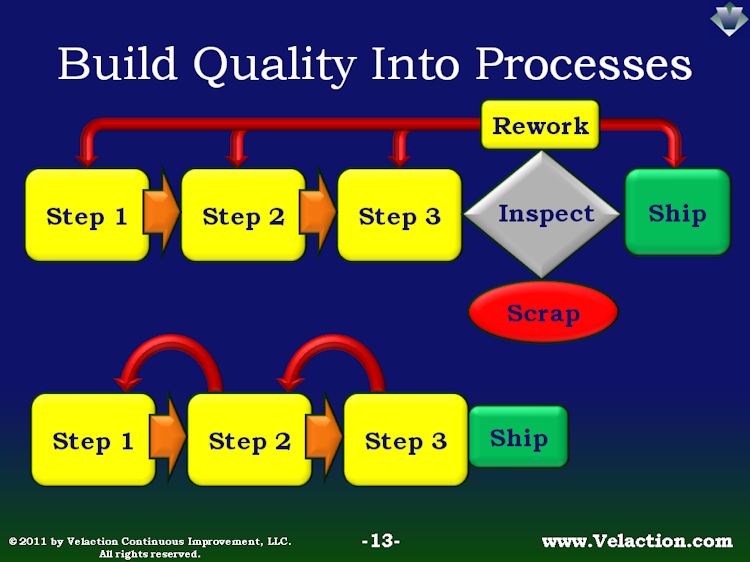 Build Quality Into Processes

Rework

Step 1

Step 2

Step 3

Inspect

Ship

Scrap

Step 1

Step 2

Step 3

Ship

© 2011 by Velaction Continuous Improvement, LLC. All rights reserved.

-13-

www.Velaction.com